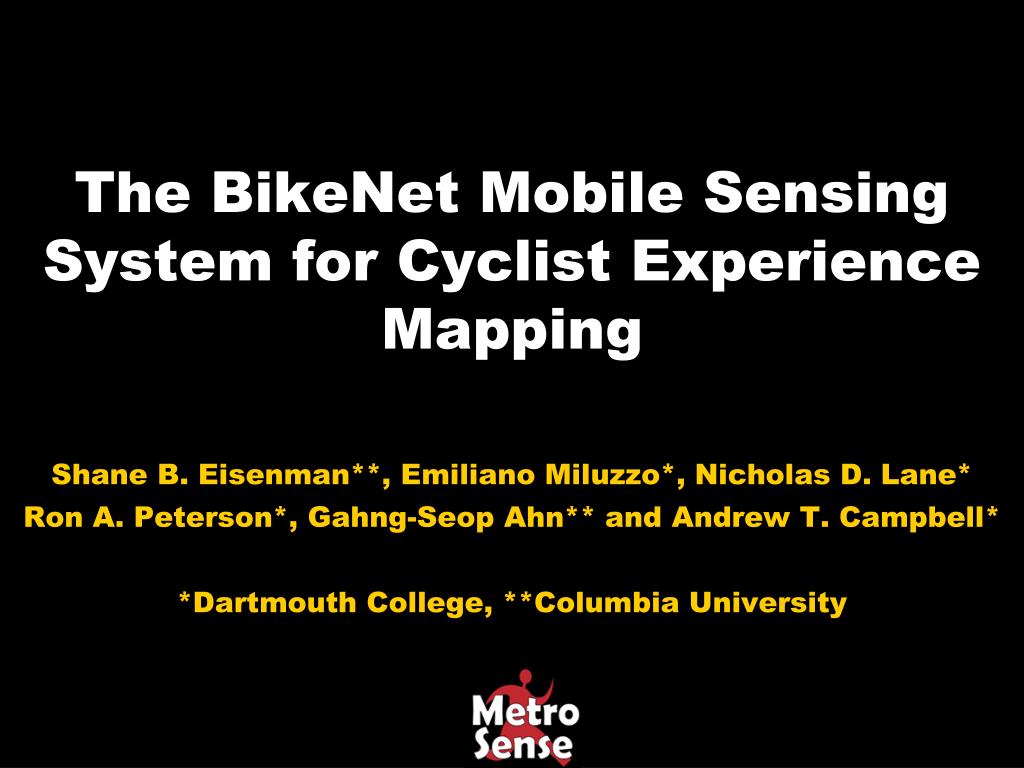 The BikeNet Mobile Sensing System for Cyclist Experience Mapping

Shane B. Eisenman**, Emiliano Miluzzo*, Nicholas D. Lane*
Ron A. Peterson*, Gahng-Seop Ahn** and Andrew T. Campbell*

*Dartmouth College, **Columbia University

Metro Sense